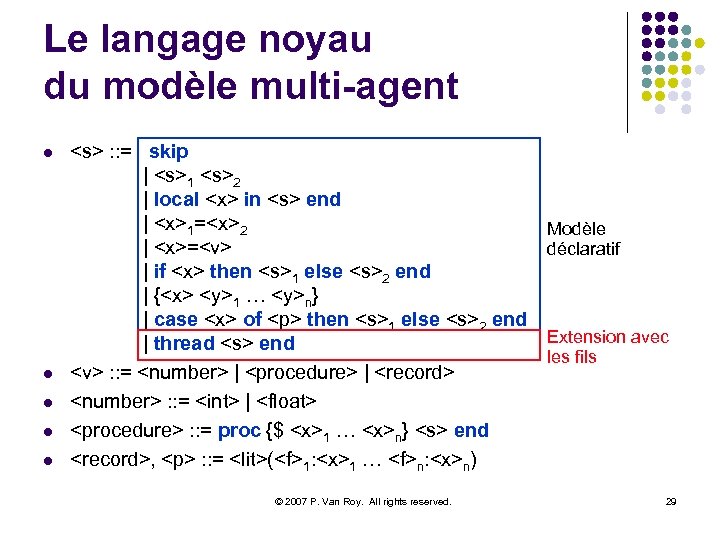 Le langage noyau du modèle multi-agent

- <s> ::= skip
| <s>$_1$ <s>$_2$
| local <x> in <s> end
| <x>$_1$=<x>$_2$
| <x>=<v>
| if <x> then <s>$_1$ else <s>$_2$ end
| {<x> <y>$_1$ … <y>$_n$}
| case <x> of <p> then <s>$_1$ else <s>$_2$ end
| thread <s> end

Modèle déclaratif

Extension avec les fils

- <v> ::= <number> | <procedure> | <record>
- <number> ::= <int> | <float>
- <procedure> ::= proc {\$ <x>$_1$ … <x>$_n$} <s> end
- <record>, <p> ::= <lit>(<f>$_1$:<x>$_1$ … <f>$_n$:<x>$_n$)

© 2007 P. Van Roy. All rights reserved.

29